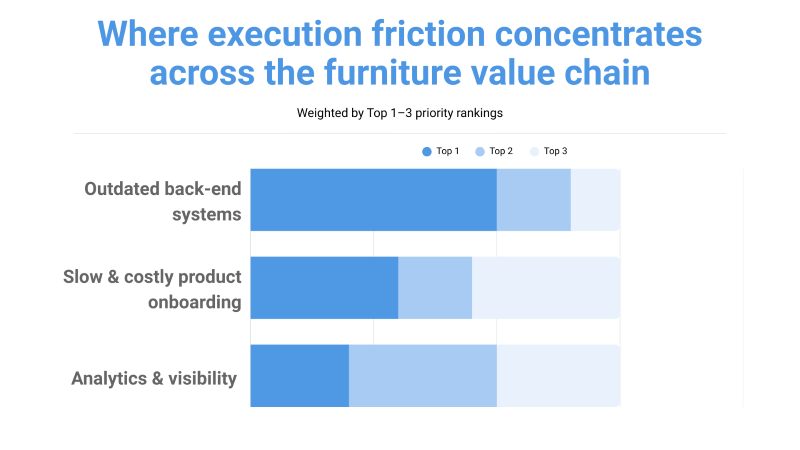 Where execution friction concentrates across the furniture value chain

Weighted by Top 1–3 priority rankings

Top 1 Top 2 Top 3

Outdated back-end systems

Slow & costly product onboarding

Analytics & visibility